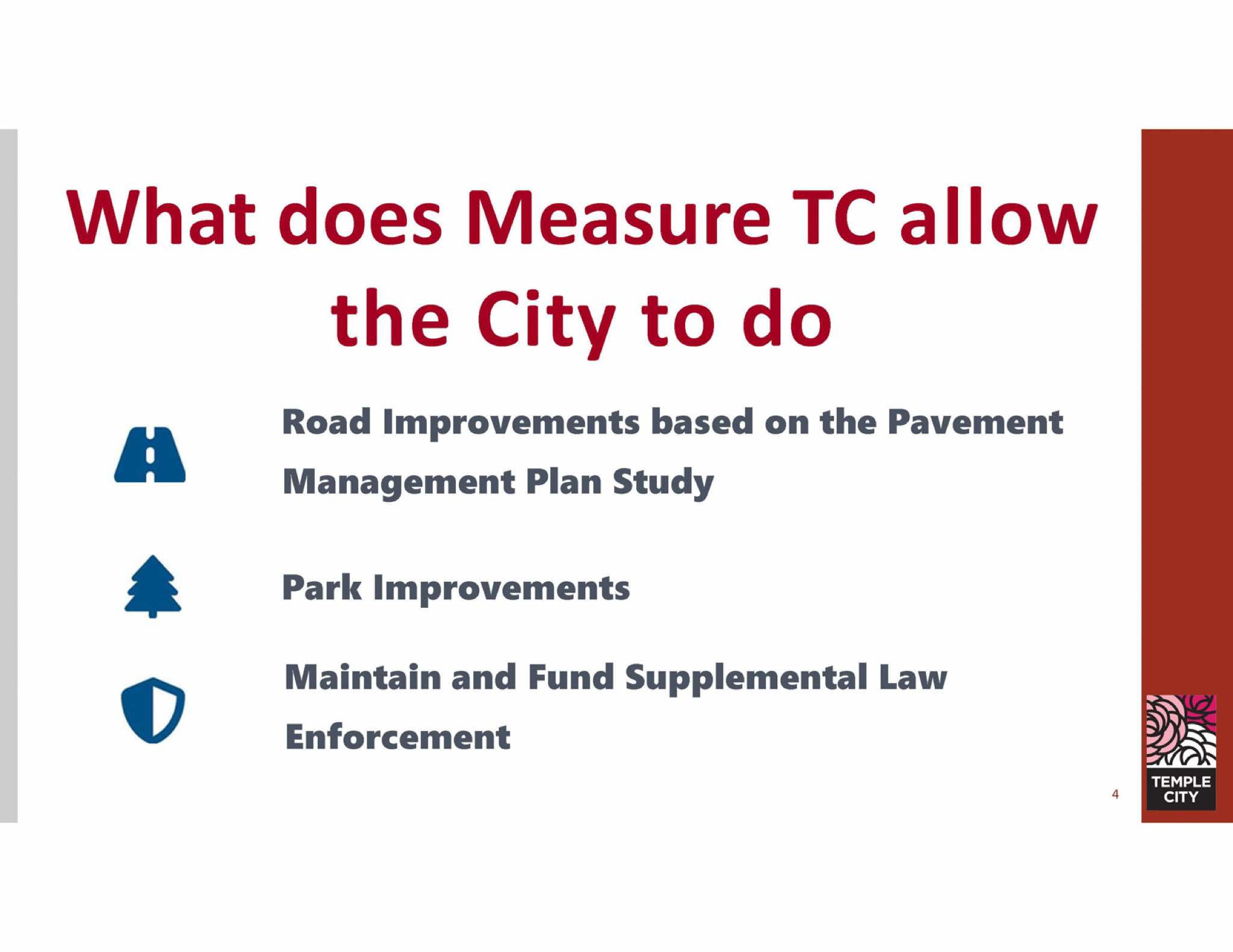 What does Measure TC allow the City to do

Road Improvements based on the Pavement Management Plan Study

Park Improvements

Maintain and Fund Supplemental Law Enforcement

4

TEMPLE CITY